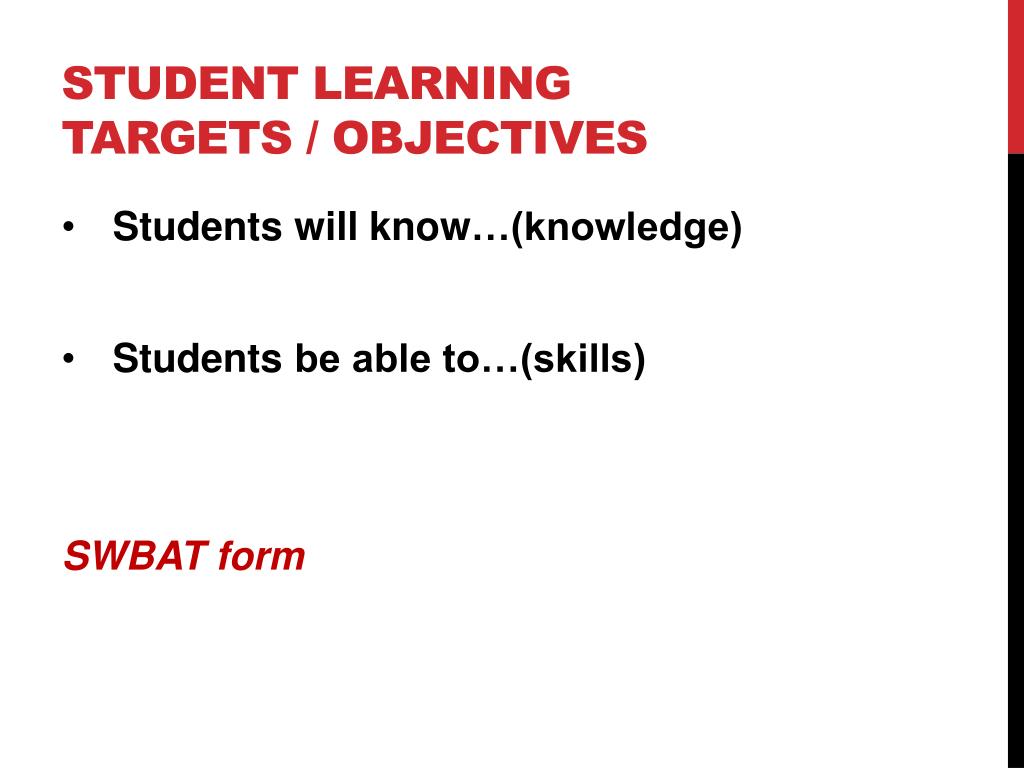 STUDENT LEARNING TARGETS / OBJECTIVES

• Students will know…(knowledge)

• Students be able to…(skills)

SWBAT form